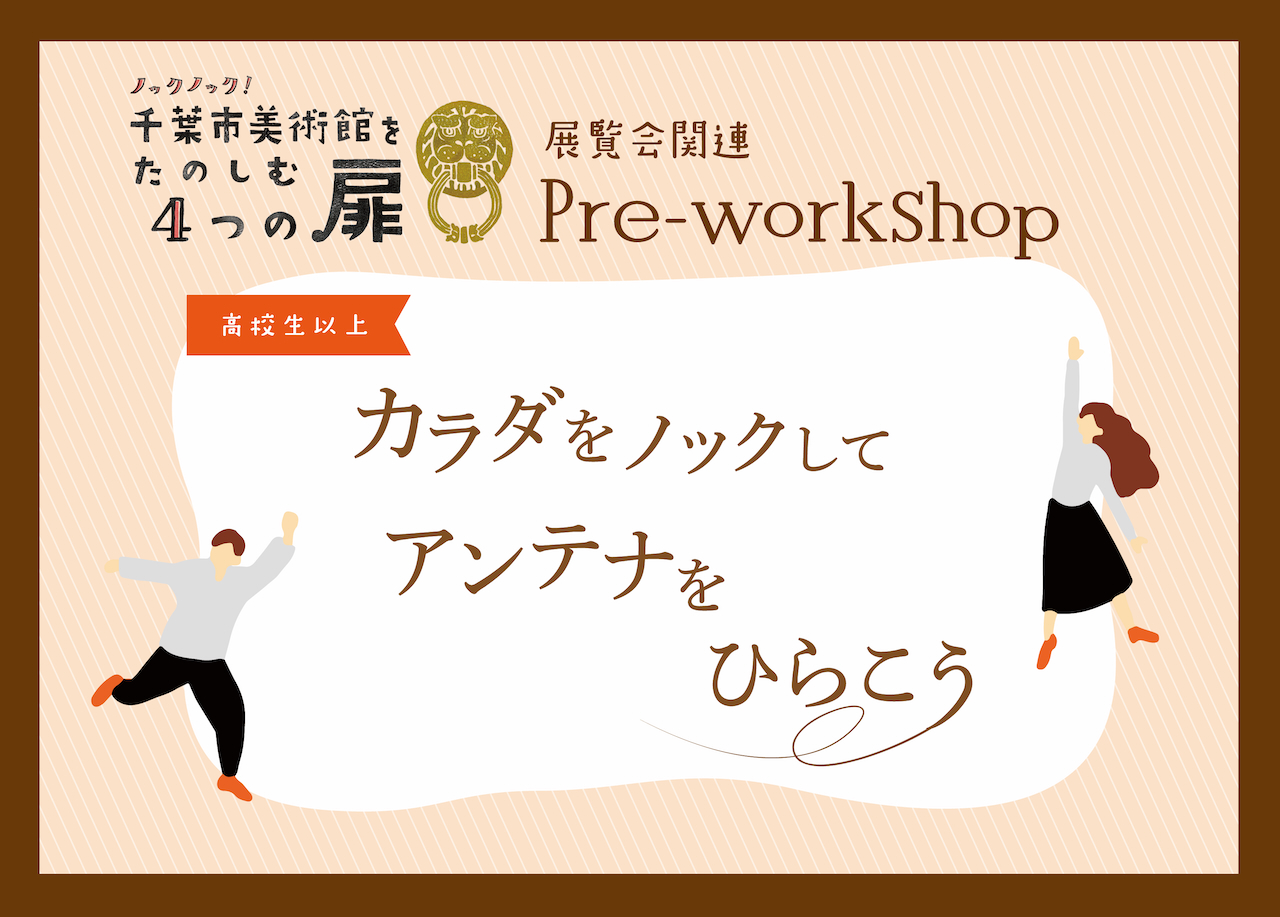 ノックノック!
千葉市美術館をたのしむ4つの扉

展覧会関連
Pre-workShop

高校生以上

カラダをノックして
アンテナを
ひらこう